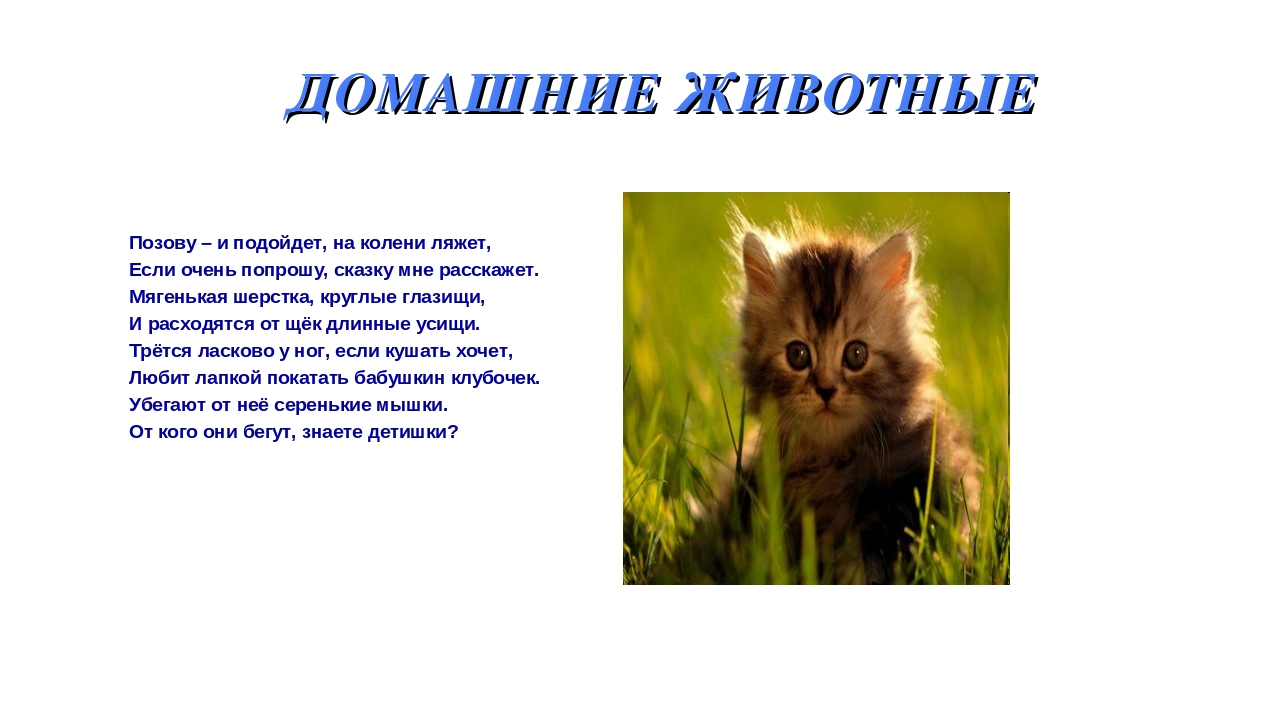 ДОМАШНИЕ ЖИВОТНЫЕ

Позову – и подойдет, на колени ляжет,
Если очень попрошу, сказку мне расскажет.
Мягенькая шерстка, круглые глазищи,
И расходятся от щёк длинные усищи.
Трётся ласково у ног, если кушать хочет,
Любит лапкой покатать бабушкин клубочек.
Убегают от неё серенькие мышки.
От кого они бегут, знаете детишки?